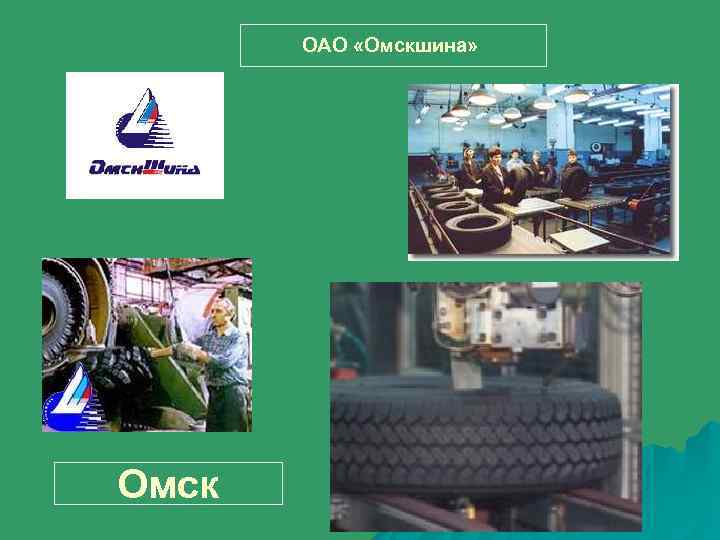 ОАО «Омскшина»

ОмскШина

Омск